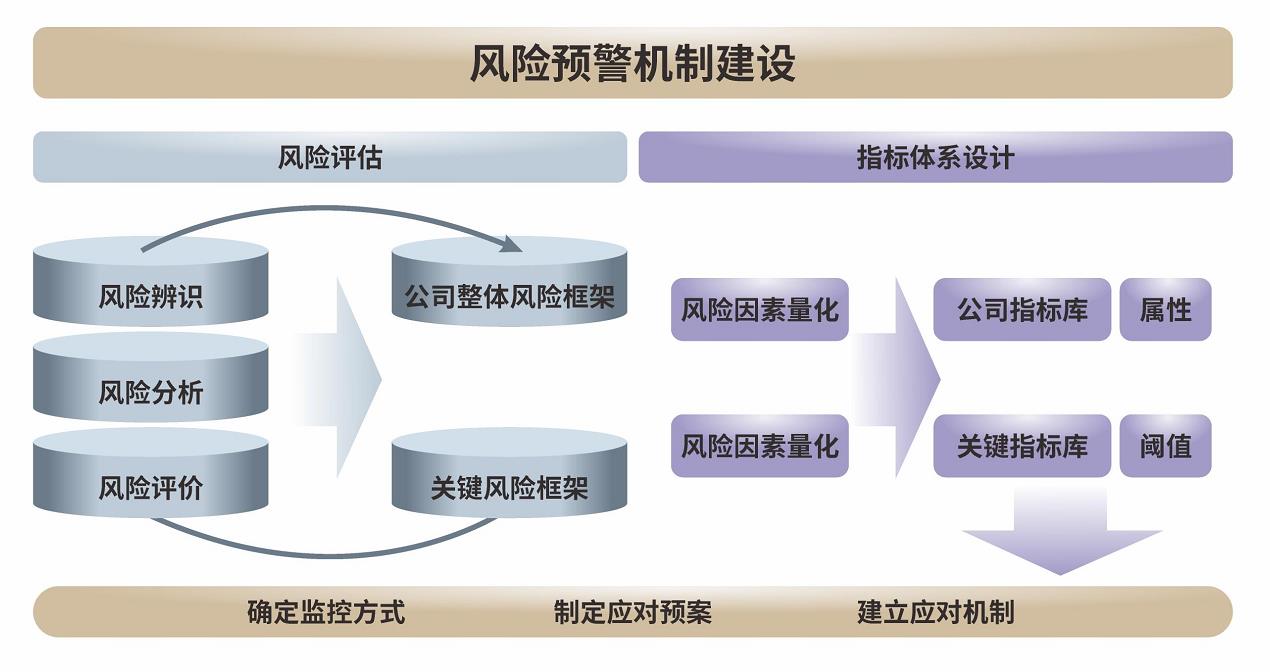 风险预警机制建设

风险评估

指标体系设计

风险辨识

风险分析

风险评价

公司整体风险框架

关键风险框架

风险因素量化

风险因素量化

公司指标库

属性

关键指标库

阈值

确定监控方式

制定应对预案

建立应对机制